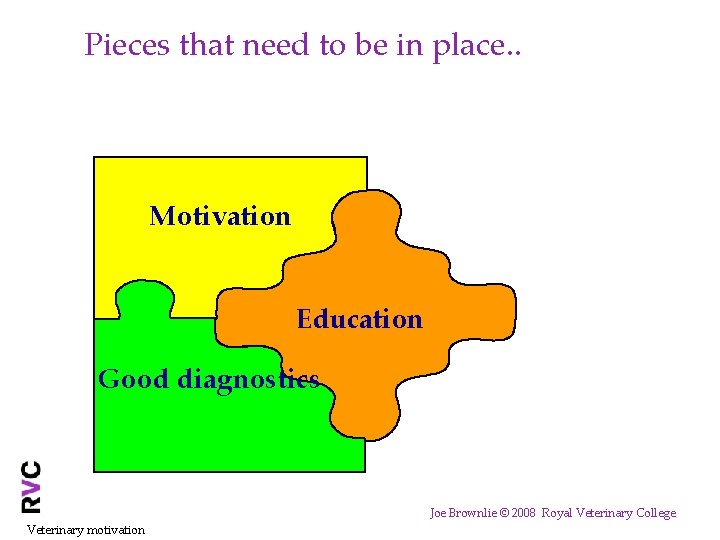 Pieces that need to be in place..

Motivation

Education

Good diagnostics

RVC

Veterinary motivation

Joe Brownlie © 2008 Royal Veterinary College